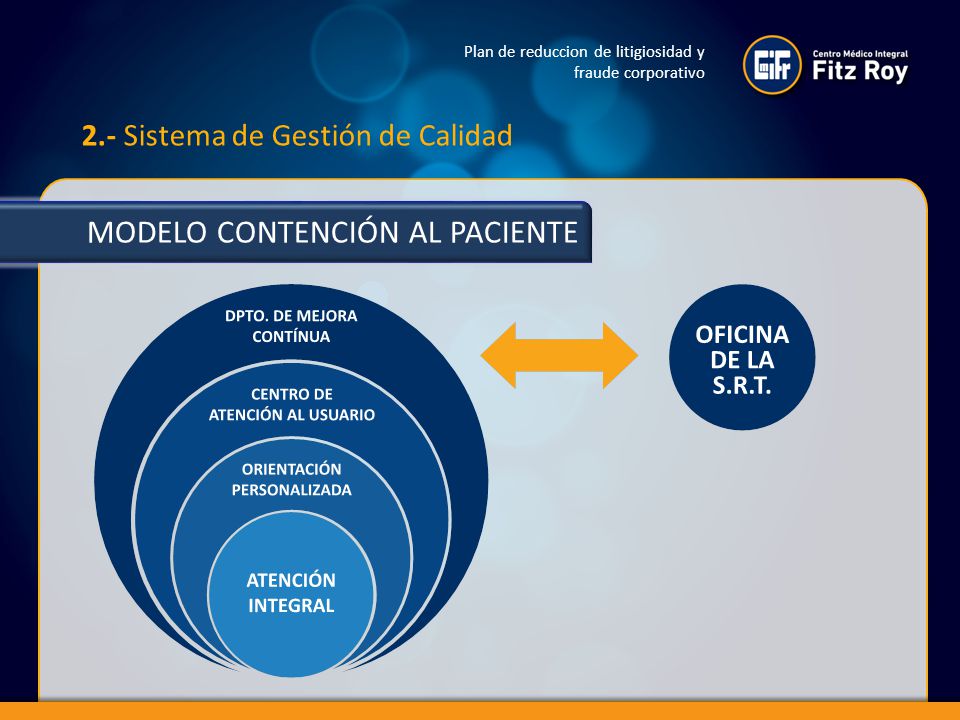 Plan de reduccion de litigiosidad y fraude corporativo

Centro Médico Integral
Fitz Roy

2.- Sistema de Gestión de Calidad

MODELO CONTENCIÓN AL PACIENTE

DPTO. DE MEJORA CONTÍNUA

CENTRO DE ATENCIÓN AL USUARIO

ORIENTACIÓN PERSONALIZADA

ATENCIÓN INTEGRAL

OFICINA DE LA S.R.T.